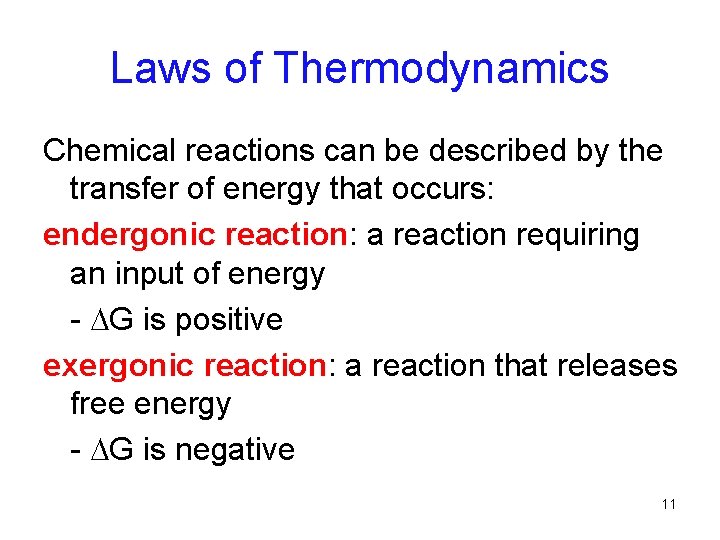 Laws of Thermodynamics

Chemical reactions can be described by the transfer of energy that occurs:

endergonic reaction: a reaction requiring an input of energy

- $\Delta G$ is positive

exergonic reaction: a reaction that releases free energy

- $\Delta G$ is negative

11